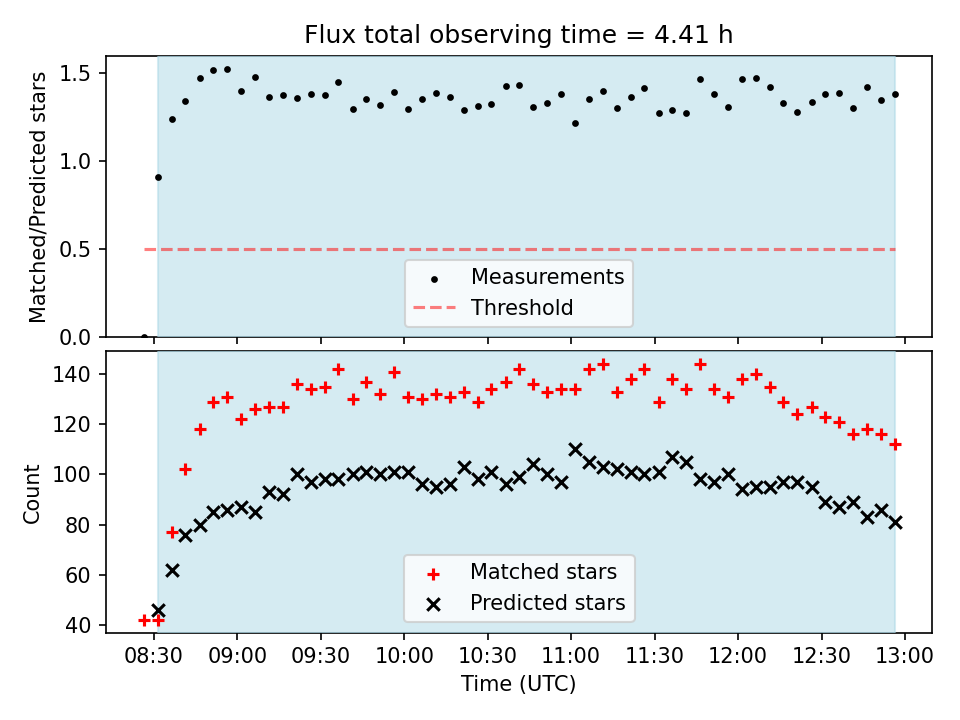 Flux total observing time = 4.41 h

Matched/Predicted stars

1.5
1.0
0.5
0.0

Measurements
Threshold

Count

140
120
100
80
60
40

Matched stars
Predicted stars

08:30 09:00 09:30 10:00 10:30 11:00 11:30 12:00 12:30 13:00

Time (UTC)